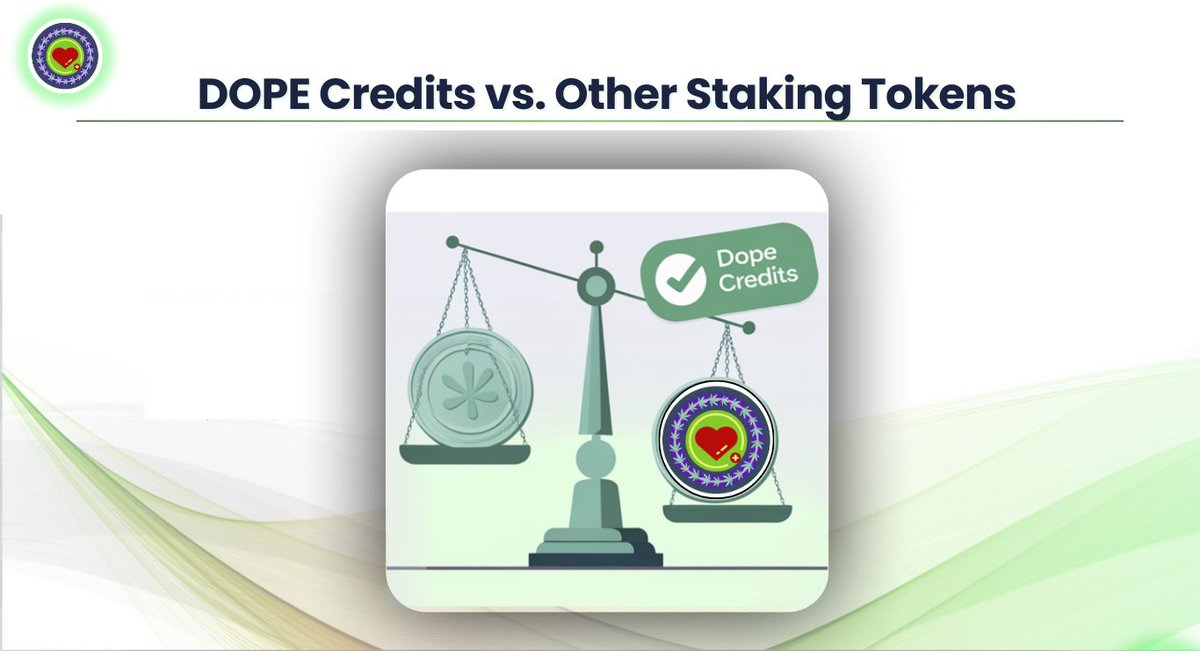 DOPE Credits vs. Other Staking Tokens

Dope Credits